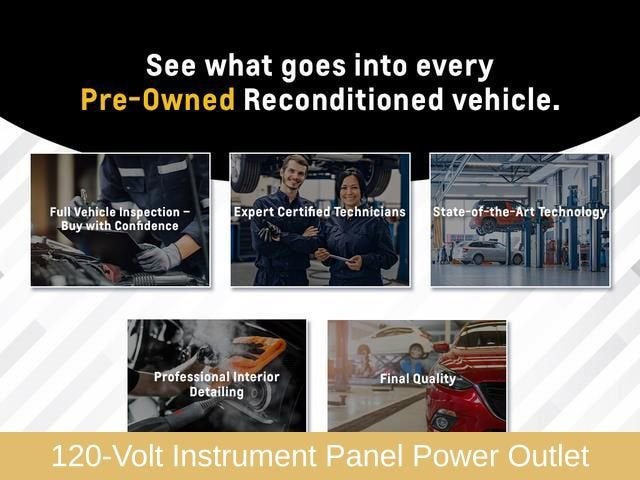 See what goes into every Pre-Owned Reconditioned vehicle.

Full Vehicle Inspection – Buy with Confidence

Expert Certified Technicians

State-of-the-Art Technology

Professional Interior Detailing

Final Quality

120-Volt Instrument Panel Power Outlet